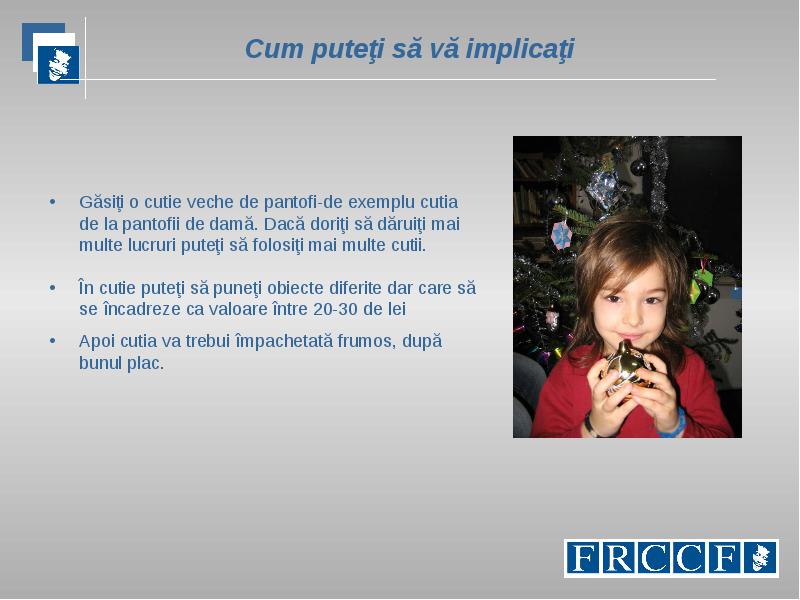 Cum puteţi să vă implicaţi

• Găsiţi o cutie veche de pantofi-de exemplu cutia de la pantofii de damă. Dacă doriţi să dăruiţi mai multe lucruri puteţi să folosiţi mai multe cutii.

• În cutie puteţi să puneţi obiecte diferite dar care să se încadreze ca valoare între 20-30 de lei

• Apoi cutia va trebui împachetată frumos, după bunul plac.

FRCCF